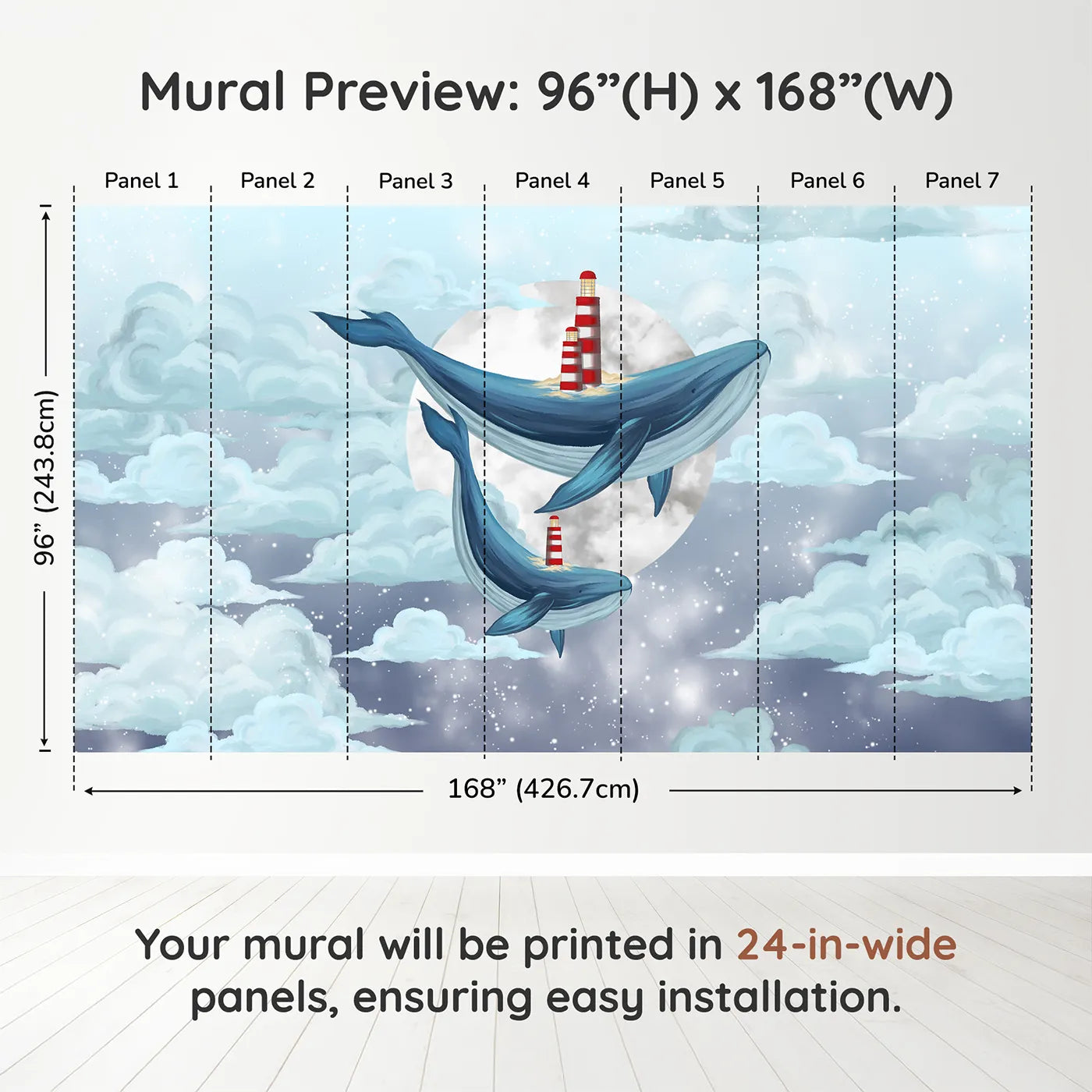 Mural Preview: 96”(H) x 168”(W)

Panel 1
Panel 2
Panel 3
Panel 4
Panel 5
Panel 6
Panel 7

96” (243.8cm)

168” (426.7cm)

Your mural will be printed in 24-in-wide panels, ensuring easy installation.